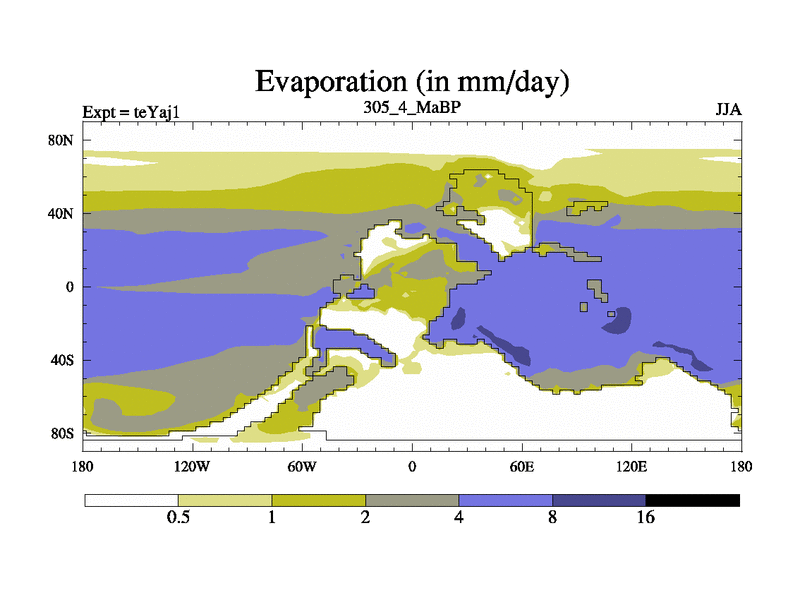 Evaporation (in mm/day)

Expt = teYaj1

305_4_MaBP

JJA

80N

40N

0

40S

80S

180

120W

60W

0

60E

120E

180

0.5

1

2

4

8

16